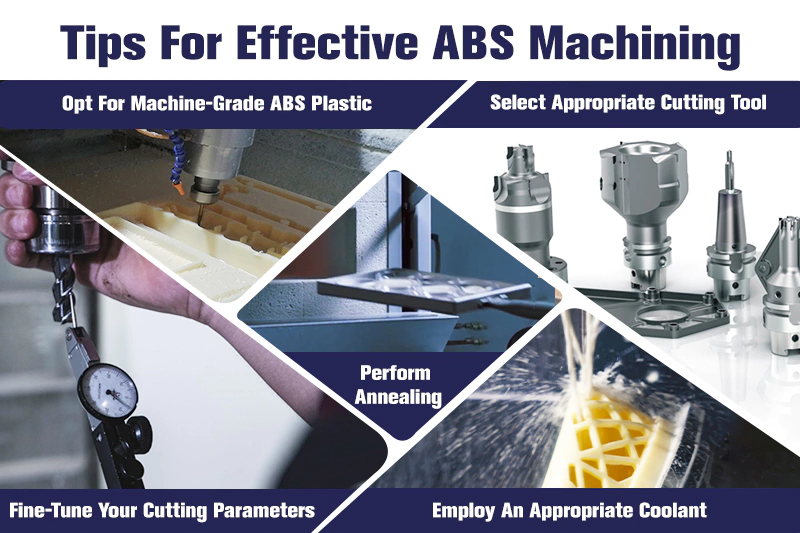 Tips For Effective ABS Machining

Opt For Machine-Grade ABS Plastic

Select Appropriate Cutting Tool

Perform Annealing

Fine-Tune Your Cutting Parameters

Employ An Appropriate Coolant